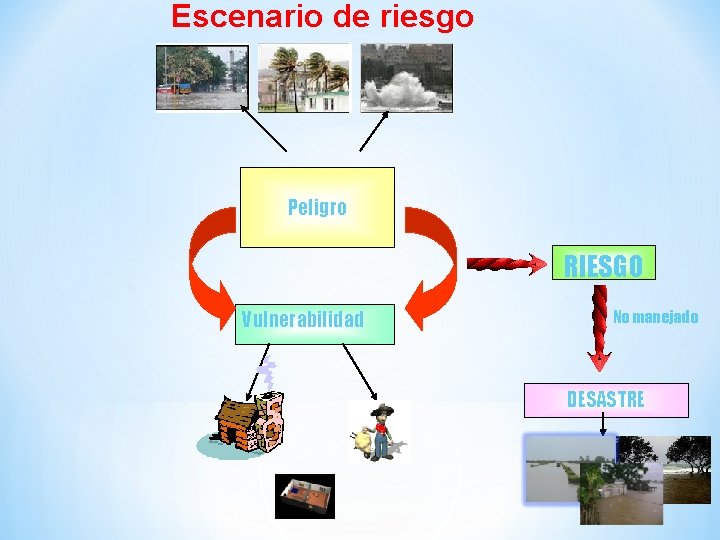 Escenario de riesgo

Peligro

Vulnerabilidad

RIESGO

No manejado

DESASTRE